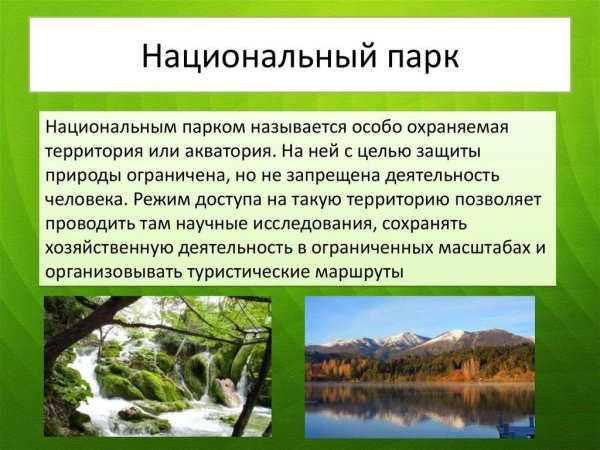 Национальный парк

Национальным парком называется особо охраняемая территория или акватория. На ней с целью защиты природы ограничена, но не запрещена деятельность человека. Режим доступа на такую территорию позволяет проводить там научные исследования, сохранять хозяйственную деятельность в ограниченных масштабах и организовывать туристические маршруты